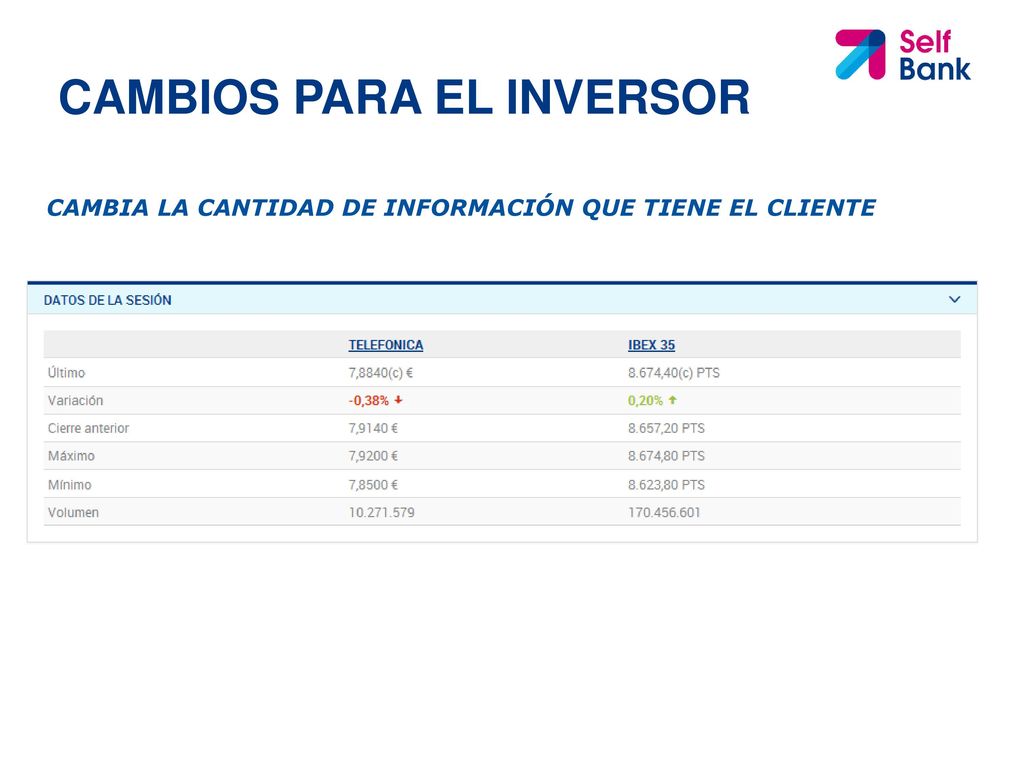 Self Bank

CAMBIOS PARA EL INVERSOR

CAMBIA LA CANTIDAD DE INFORMACIÓN QUE TIENE EL CLIENTE

DATOS DE LA SESIÓN

| | TELEFONICA | IBEX 35 |
|---|---|---|
| Último | 7,8840(c) € | 8.674,40(c) PTS |
| Variación | -0,38% | 0,20% |
| Cierre anterior | 7,9140 € | 8.657,20 PTS |
| Máximo | 7,9200 € | 8.674,80 PTS |
| Mínimo | 7,8500 € | 8.623,80 PTS |
| Volumen | 10.271.579 | 170.456.601 |